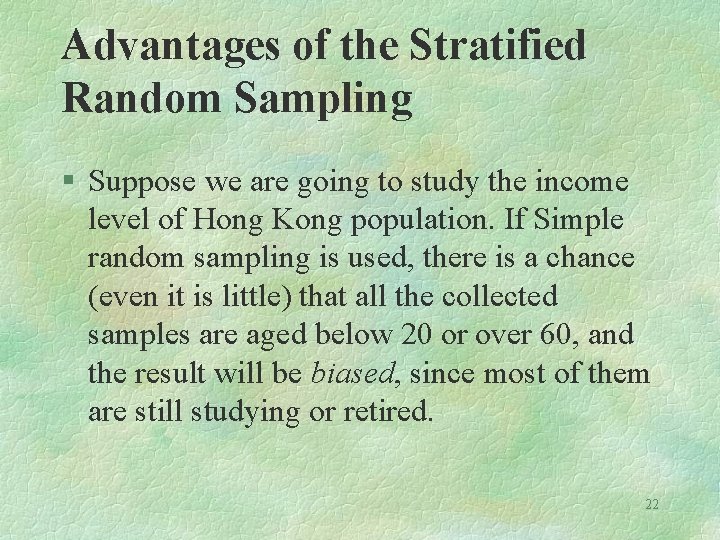 Advantages of the Stratified Random Sampling

§ Suppose we are going to study the income level of Hong Kong population. If Simple random sampling is used, there is a chance (even it is little) that all the collected samples are aged below 20 or over 60, and the result will be biased, since most of them are still studying or retired.

22